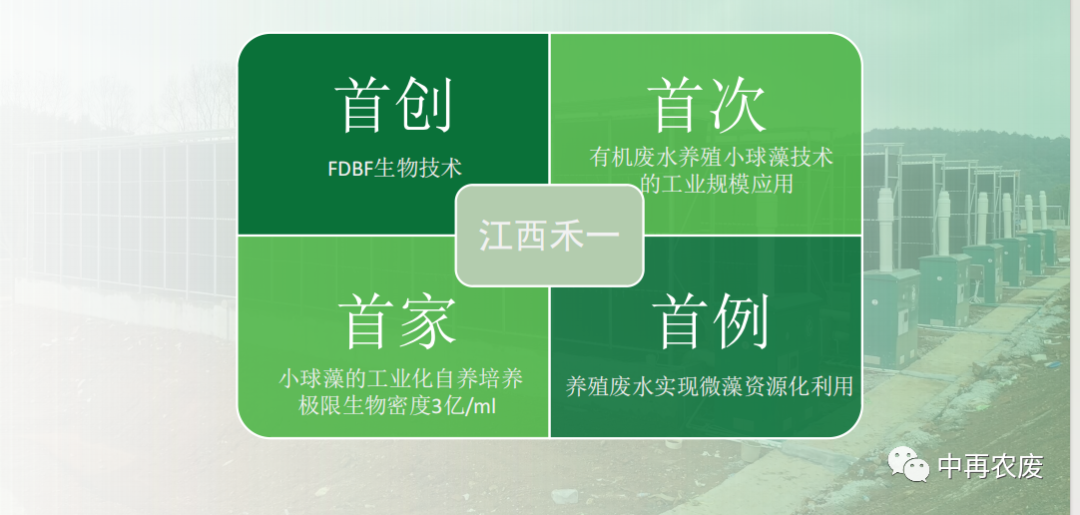 首创

FDBF生物技术

首次

有机废水养殖小球藻技术的工业规模应用

江西禾一

首家

小球藻的工业化自养培养极限生物密度3亿/ml

首例

养殖废水实现微藻资源化利用

中再农废